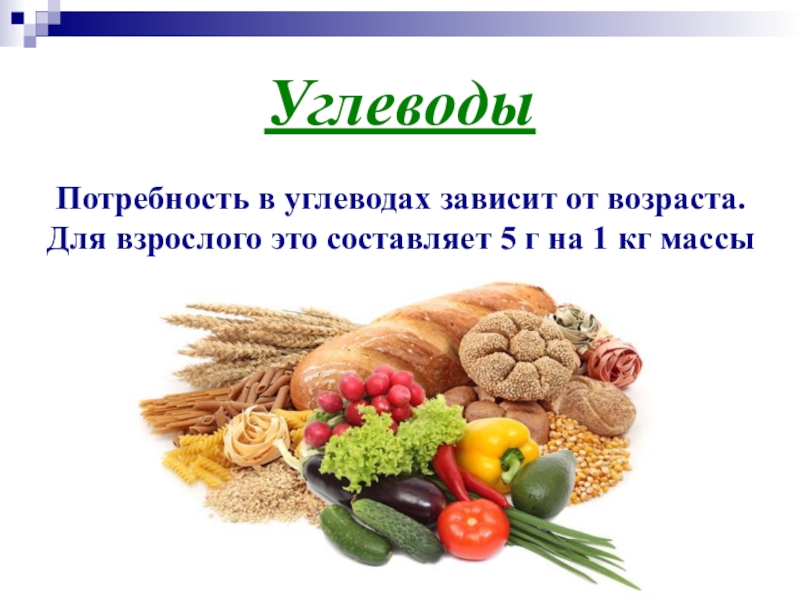 Углеводы

Потребность в углеводах зависит от возраста. Для взрослого это составляет 5 г на 1 кг массы